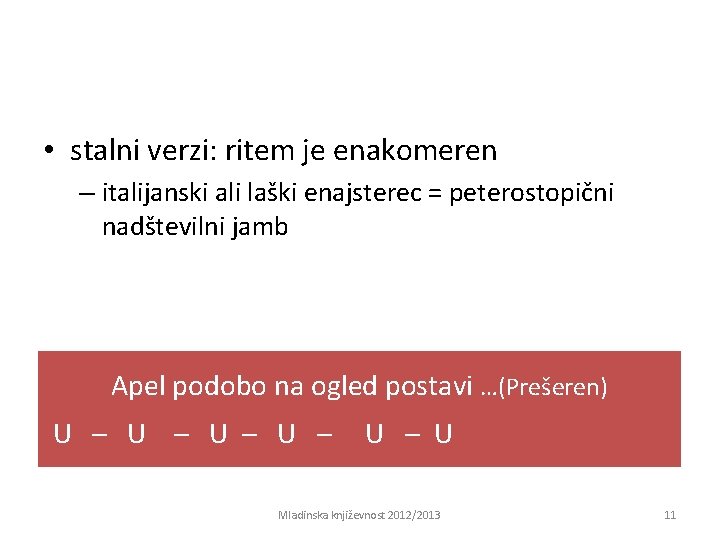 • stalni verzi: ritem je enakomeren
– italijanski ali laški enajsterec = peterostopični nadštevilni jamb

Apel podobo na ogled postavi …(Prešeren)
U – U – U – U – U – U

Mladinska književnost 2012/2013

11